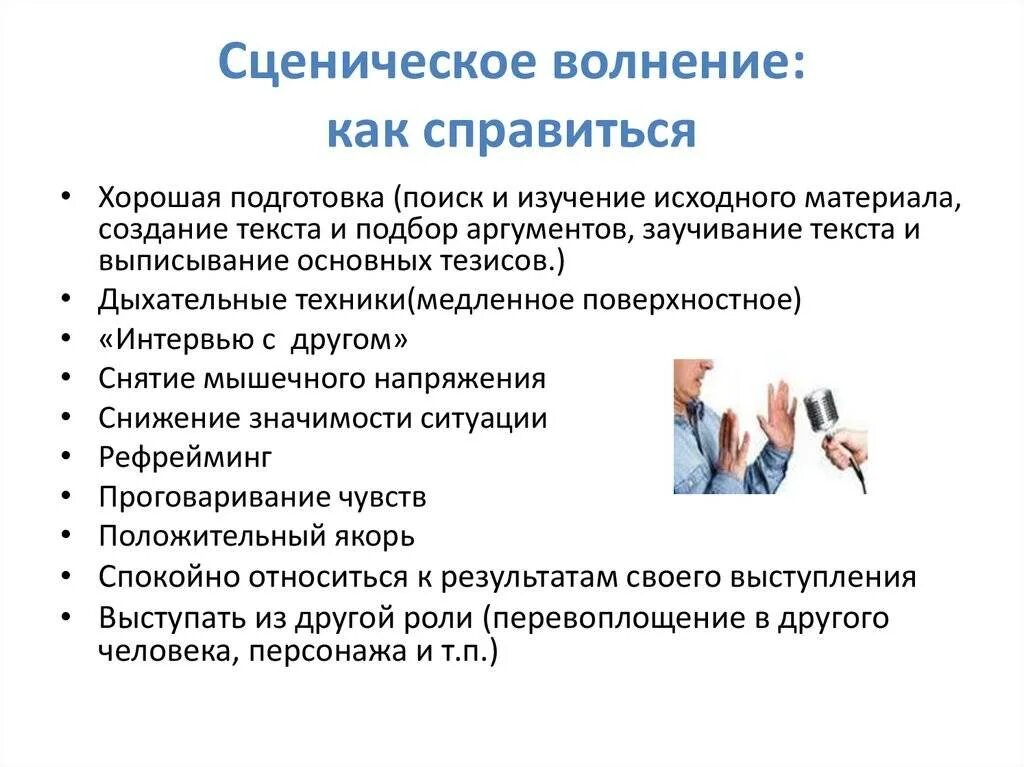 Сценическое волнение: как справиться

• Хорошая подготовка (поиск и изучение исходного материала, создание текста и подбор аргументов, заучивание текста и выписывание основных тезисов.)
• Дыхательные техники(медленное поверхностное)
• «Интервью с другом»
• Снятие мышечного напряжения
• Снижение значимости ситуации
• Рефрейминг
• Проговаривание чувств
• Положительный якорь
• Спокойно относиться к результатам своего выступления
• Выступать из другой роли (перевоплощение в другого человека, персонажа и т.п.)